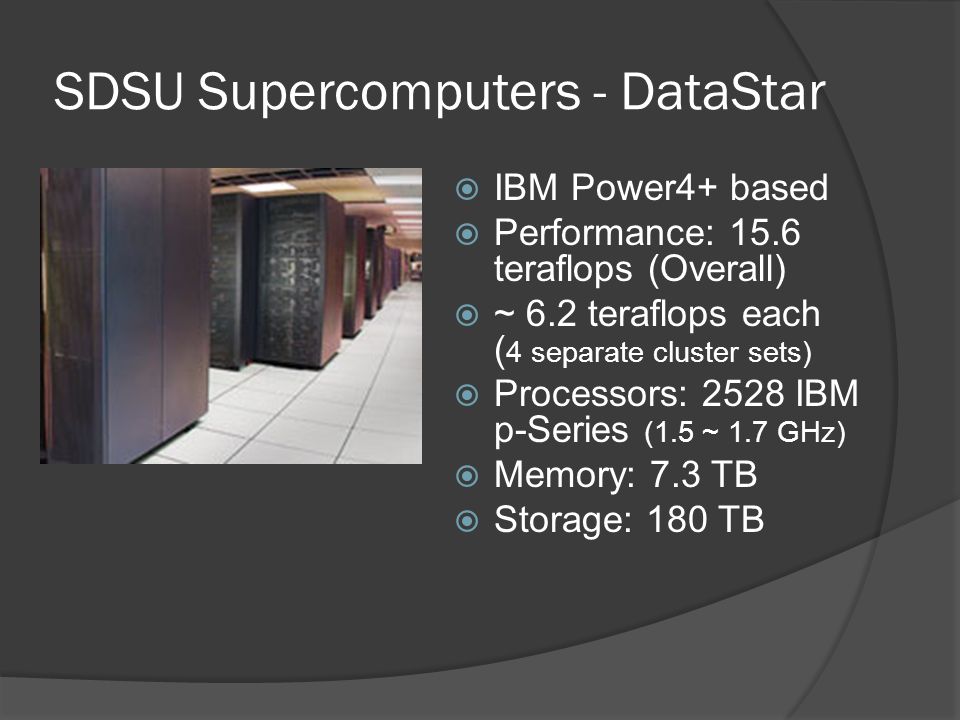 SDSU Supercomputers - DataStar

IBM Power4+ based

Performance: 15.6 teraflops (Overall)

~ 6.2 teraflops each (4 separate cluster sets)

Processors: 2528 IBM p-Series (1.5 ~ 1.7 GHz)

Memory: 7.3 TB

Storage: 180 TB